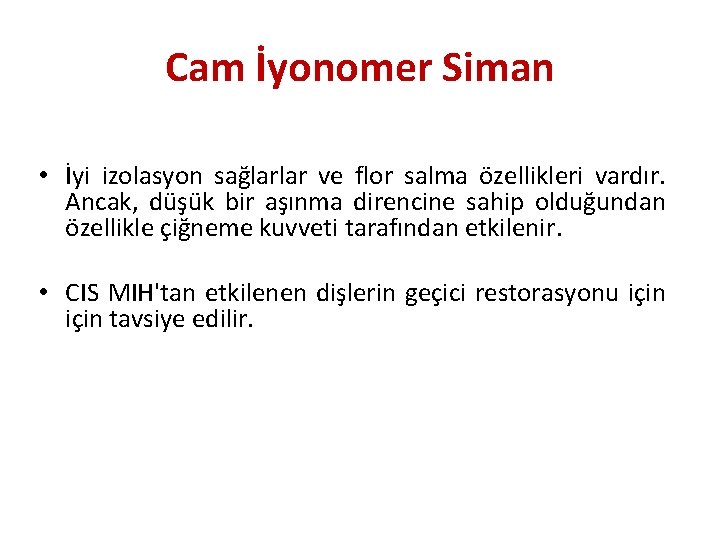 Cam İyonomer Siman

• İyi izolasyon sağlarlar ve flor salma özellikleri vardır. Ancak, düşük bir aşınma direncine sahip olduğundan özellikle çiğneme kuvveti tarafından etkilenir.

• CIS MIH'tan etkilenen dişlerin geçici restorasyonu için için tavsiye edilir.